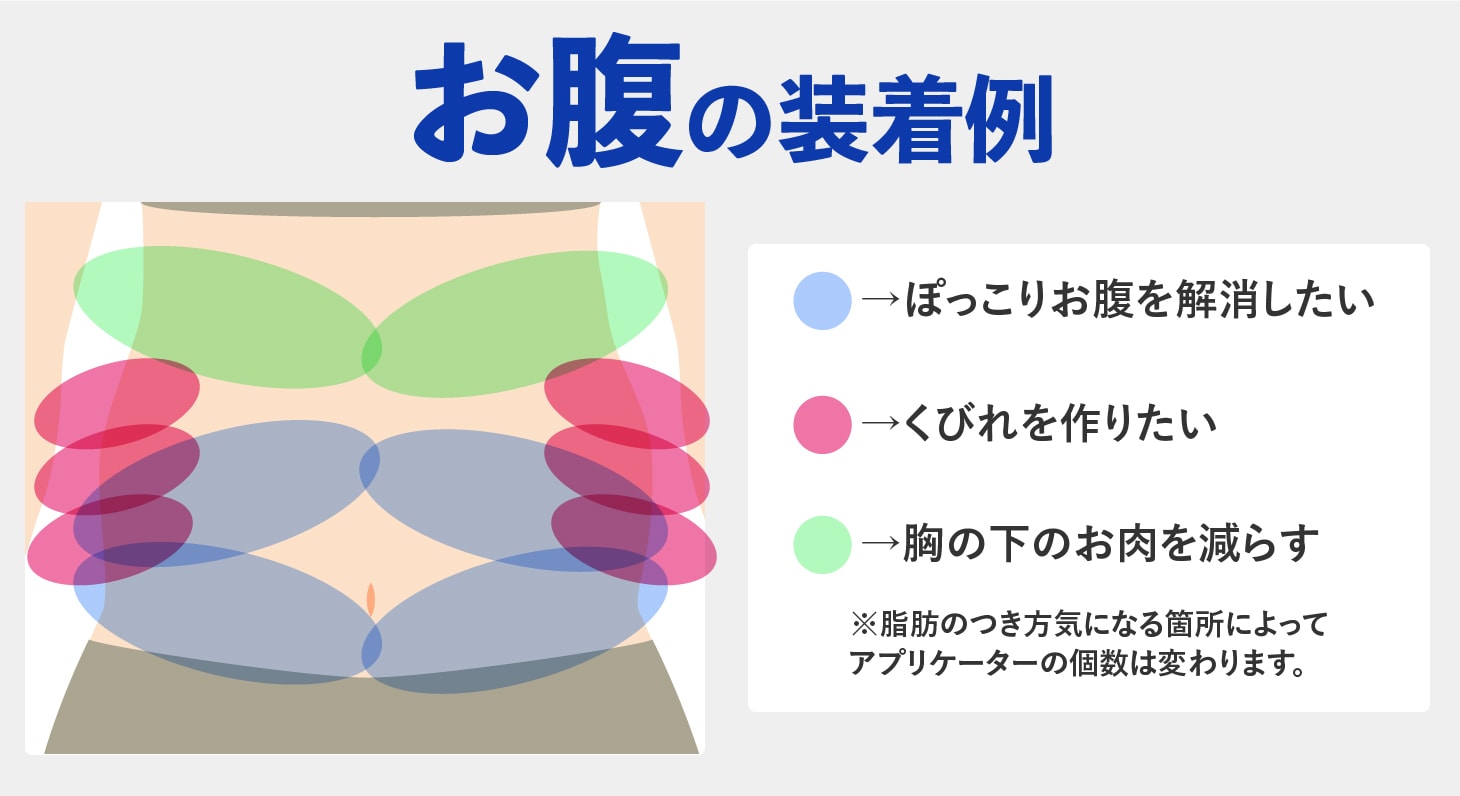 お腹の装着例

→ぽっこりお腹を解消したい

→くびれを作りたい

→胸の下のお肉を減らす

※脂肪のつき方気になる箇所によってアプリケーターの個数は変わります。